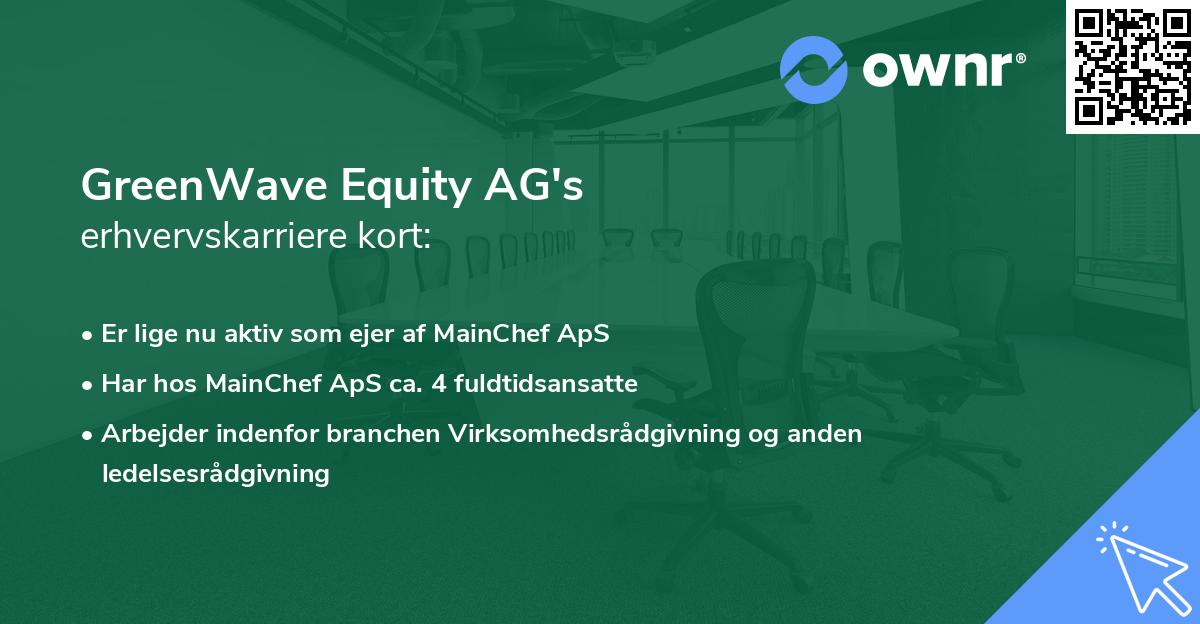 ownr®

GreenWave Equity AG's
erhvervskarriere kort:

• Er lige nu aktiv som ejer af MainChef ApS
• Har hos MainChef ApS ca. 4 fuldtidsansatte
• Arbejder indenfor branchen Virksomhedsrådgivning og anden ledelsesrådgivning